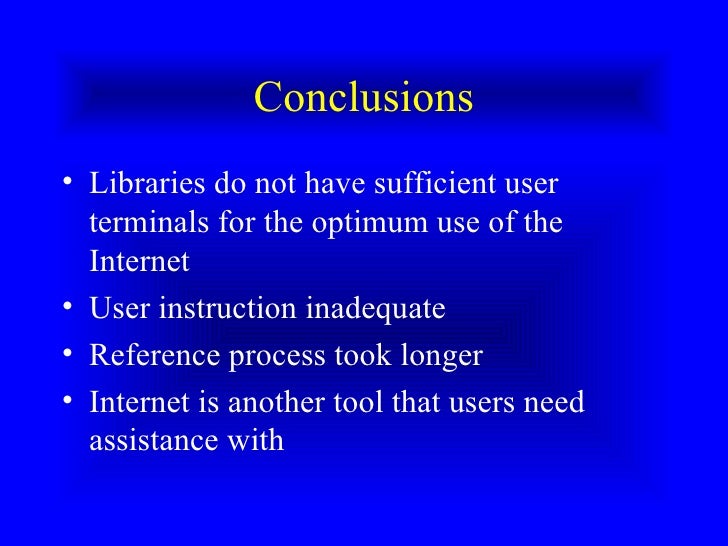 Conclusions

• Libraries do not have sufficient user terminals for the optimum use of the Internet
• User instruction inadequate
• Reference process took longer
• Internet is another tool that users need assistance with